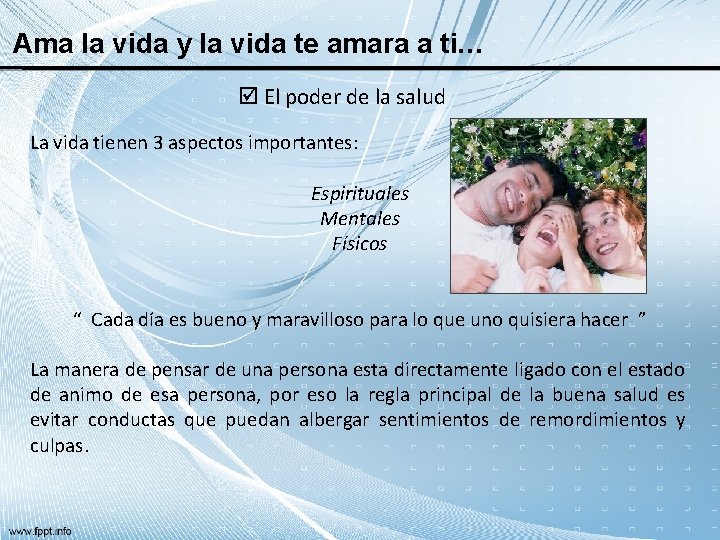 Ama la vida y la vida te amara a ti…

☑ El poder de la salud

La vida tienen 3 aspectos importantes:

Espirituales
Mentales
Físicos

“ Cada día es bueno y maravilloso para lo que uno quisiera hacer ”

La manera de pensar de una persona esta directamente ligado con el estado de animo de esa persona, por eso la regla principal de la buena salud es evitar conductas que puedan albergar sentimientos de remordimientos y culpas.

www.fppt.info